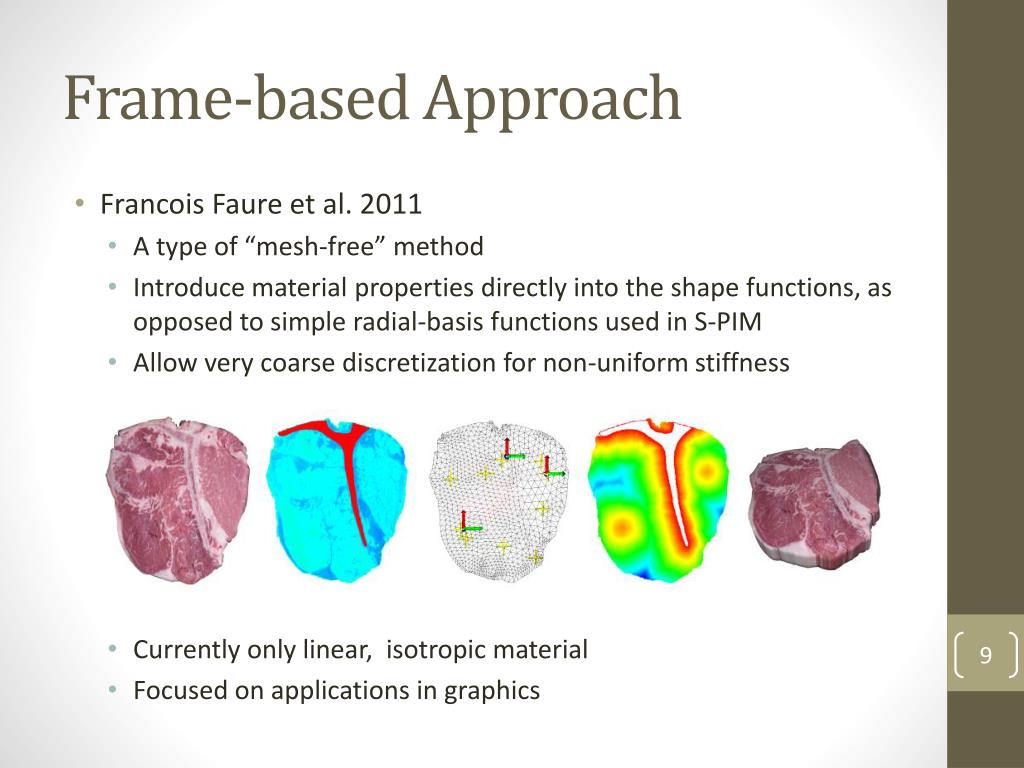 Frame-based Approach

• Francois Faure et al. 2011
  • A type of “mesh-free” method
  • Introduce material properties directly into the shape functions, as opposed to simple radial-basis functions used in S-PIM
  • Allow very coarse discretization for non-uniform stiffness

  • Currently only linear,  isotropic material
  • Focused on applications in graphics

9